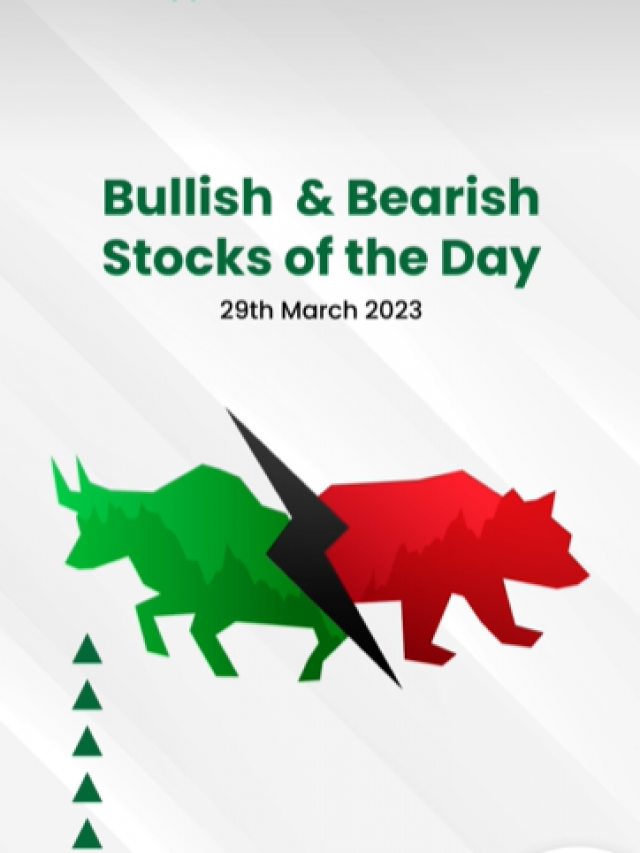 Bullish & Bearish Stocks of the Day

29th March 2023